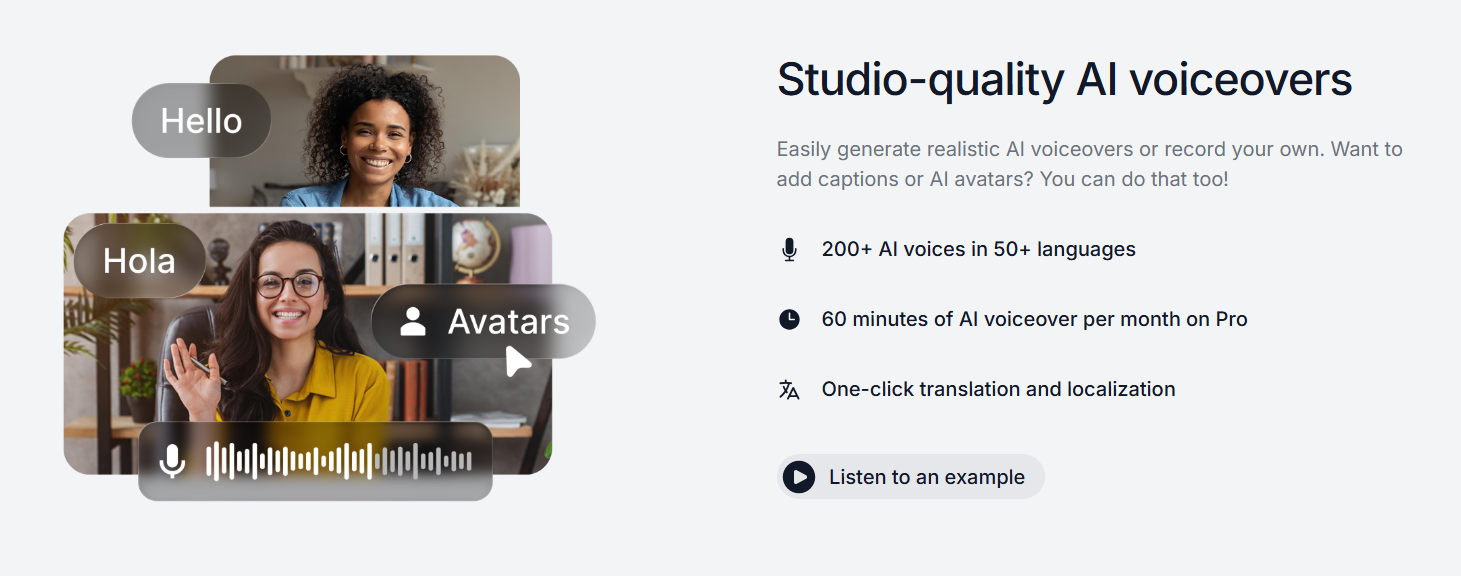 Hello

Hola

Avatars

Studio-quality AI voiceovers

Easily generate realistic AI voiceovers or record your own. Want to add captions or AI avatars? You can do that too!

200+ AI voices in 50+ languages

60 minutes of AI voiceover per month on Pro

One-click translation and localization

Listen to an example